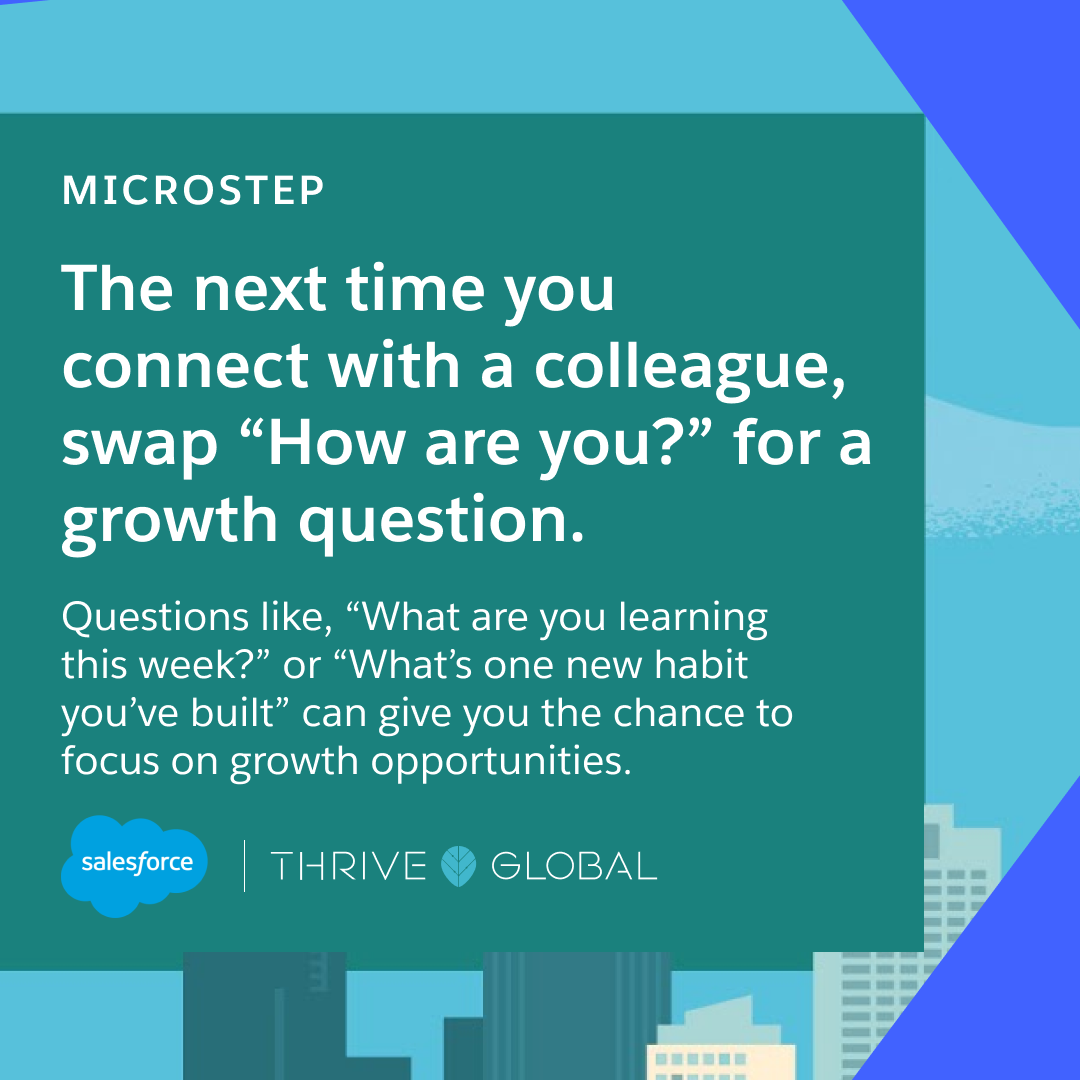 MICROSTEP

The next time you connect with a colleague, swap “How are you?” for a growth question.

Questions like, “What are you learning this week?” or “What’s one new habit you’ve built” can give you the chance to focus on growth opportunities.

salesforce | THRIVE GLOBAL